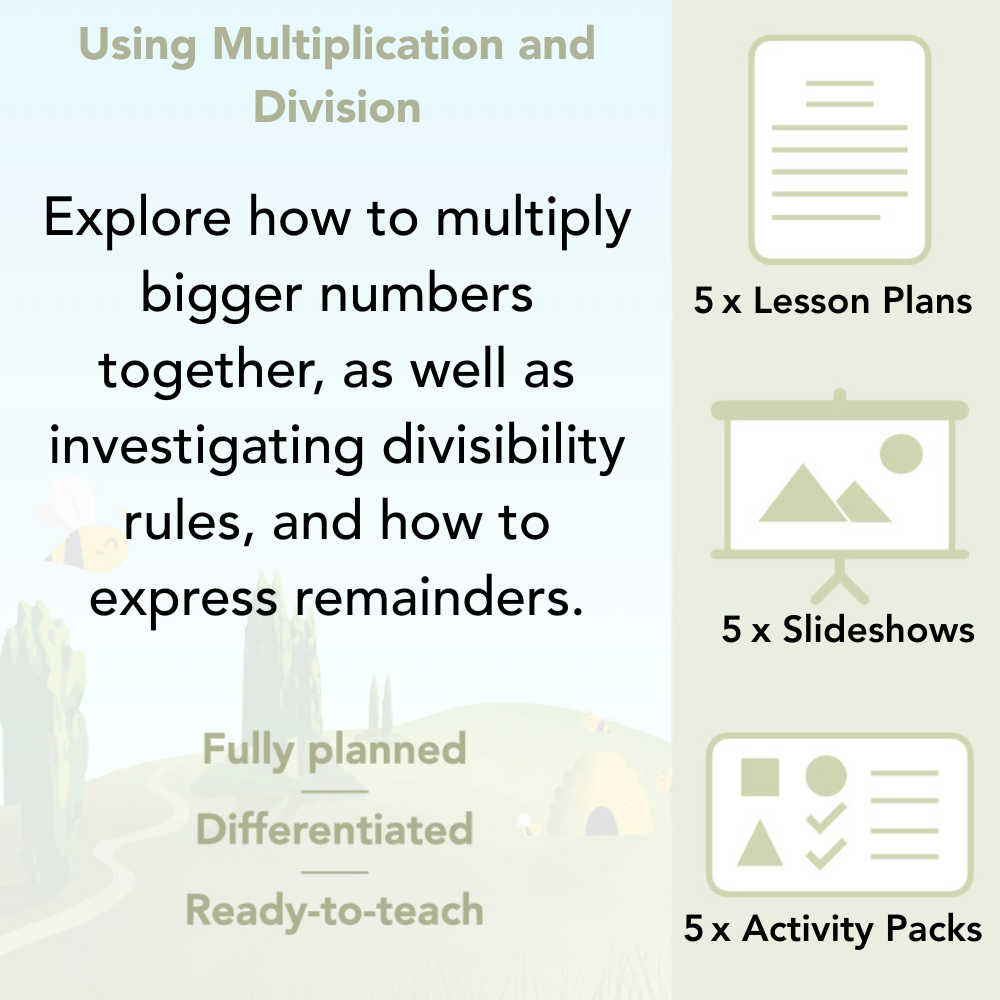 Using Multiplication and Division

Explore how to multiply bigger numbers together, as well as investigating divisibility rules, and how to express remainders.

Fully planned
Differentiated
Ready-to-teach

5 x Lesson Plans

5 x Slideshows

5 x Activity Packs